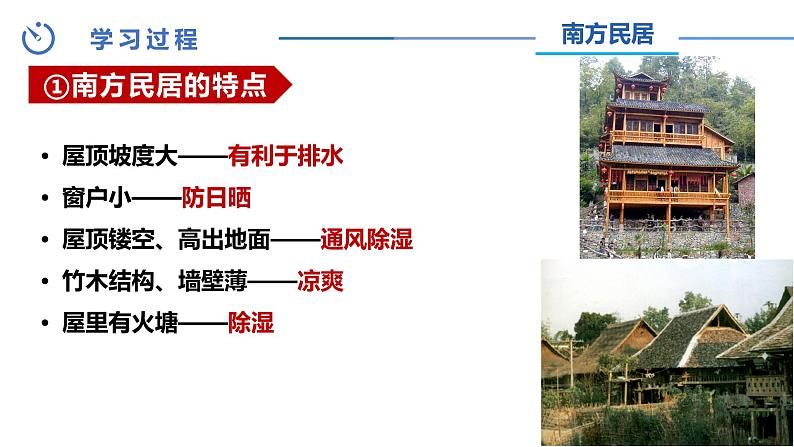 学习过程

南方民居

①南方民居的特点

• 屋顶坡度大——有利于排水
• 窗户小——防日晒
• 屋顶镂空、高出地面——通风除湿
• 竹木结构、墙壁薄——凉爽
• 屋里有火塘——除湿